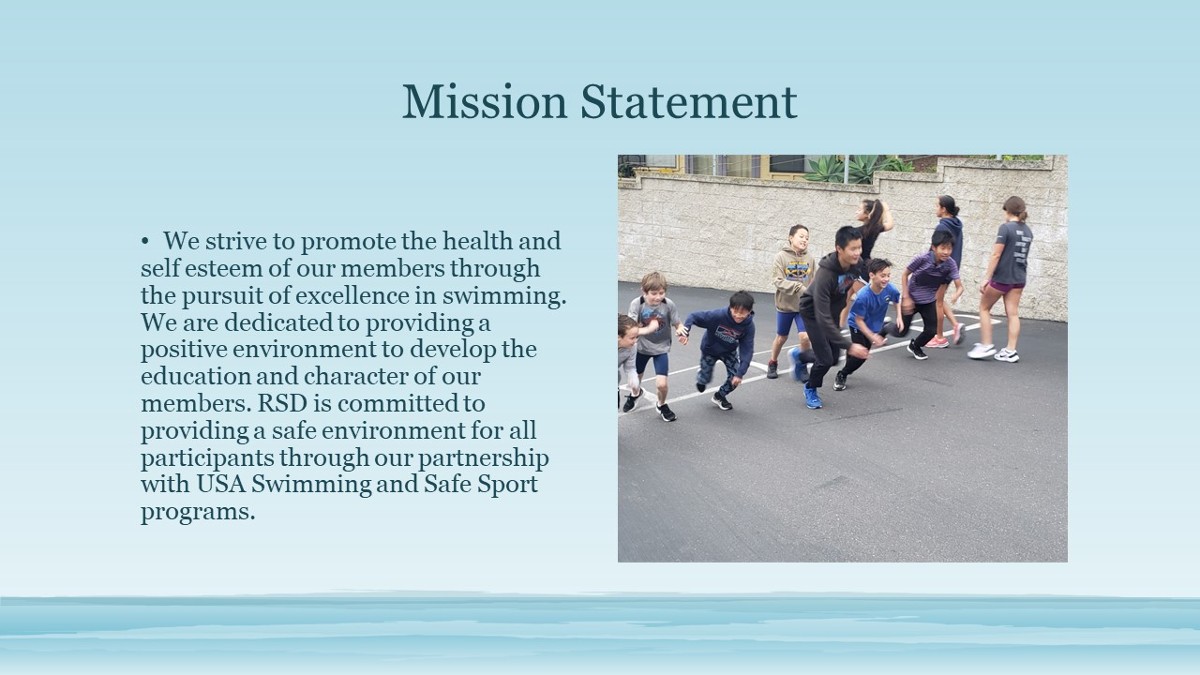 Mission Statement

• We strive to promote the health and self esteem of our members through the pursuit of excellence in swimming. We are dedicated to providing a positive environment to develop the education and character of our members. RSD is committed to providing a safe environment for all participants through our partnership with USA Swimming and Safe Sport programs.